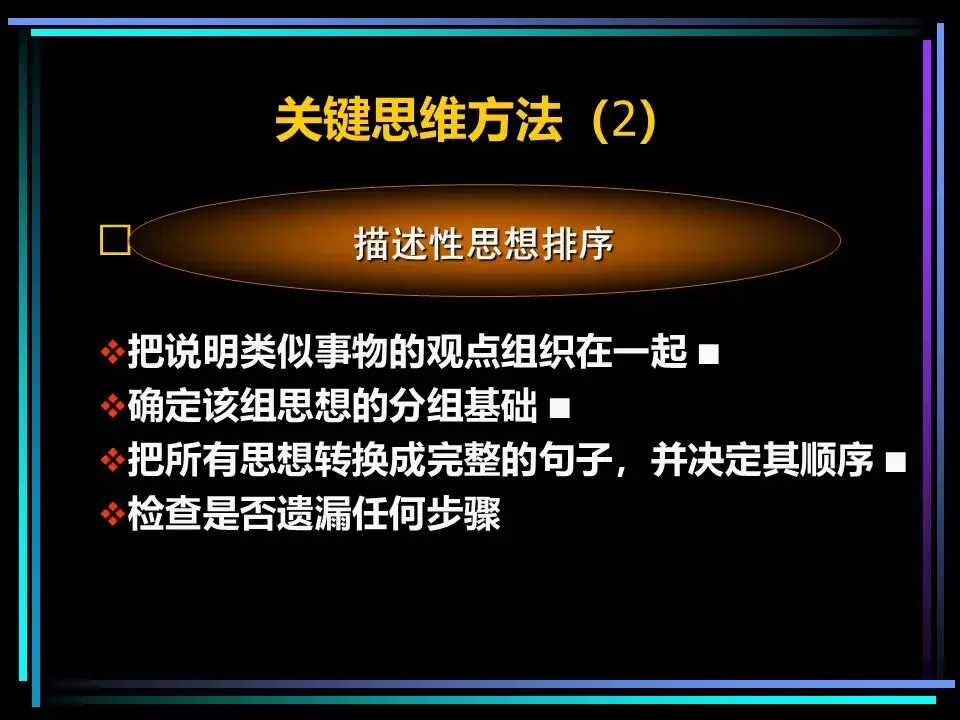 关键思维方法（2）

□ 描述性思想排序

❖把说明类似事物的观点组织在一起 ■
❖确定该组思想的分组基础 ■
❖把所有思想转换成完整的句子，并决定其顺序 ■
❖检查是否遗漏任何步骤